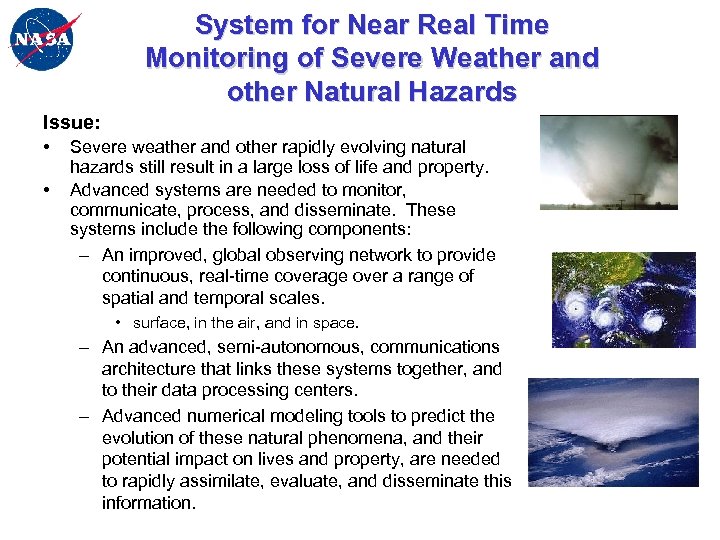 NASA

System for Near Real Time Monitoring of Severe Weather and other Natural Hazards

Issue:

• Severe weather and other rapidly evolving natural hazards still result in a large loss of life and property.

• Advanced systems are needed to monitor, communicate, process, and disseminate. These systems include the following components:

– An improved, global observing network to provide continuous, real-time coverage over a range of spatial and temporal scales.

• surface, in the air, and in space.

– An advanced, semi-autonomous, communications architecture that links these systems together, and to their data processing centers.

– Advanced numerical modeling tools to predict the evolution of these natural phenomena, and their potential impact on lives and property, are needed to rapidly assimilate, evaluate, and disseminate this information.